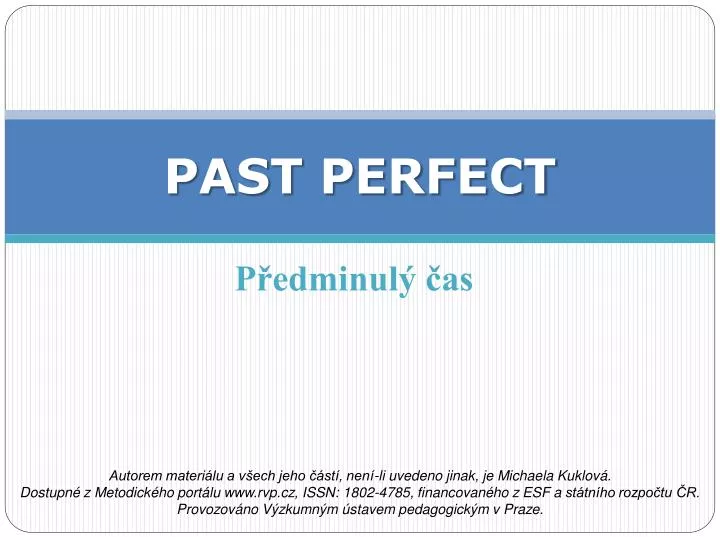 PAST PERFECT

Předminulý čas

Autorem materiálu a všech jeho částí, není-li uvedeno jinak, je Michaela Kuklová.
Dostupné z Metodického portálu www.rvp.cz, ISSN: 1802-4785, financovaného z ESF a státního rozpočtu ČR.
Provozováno Výzkumným ústavem pedagogickým v Praze.